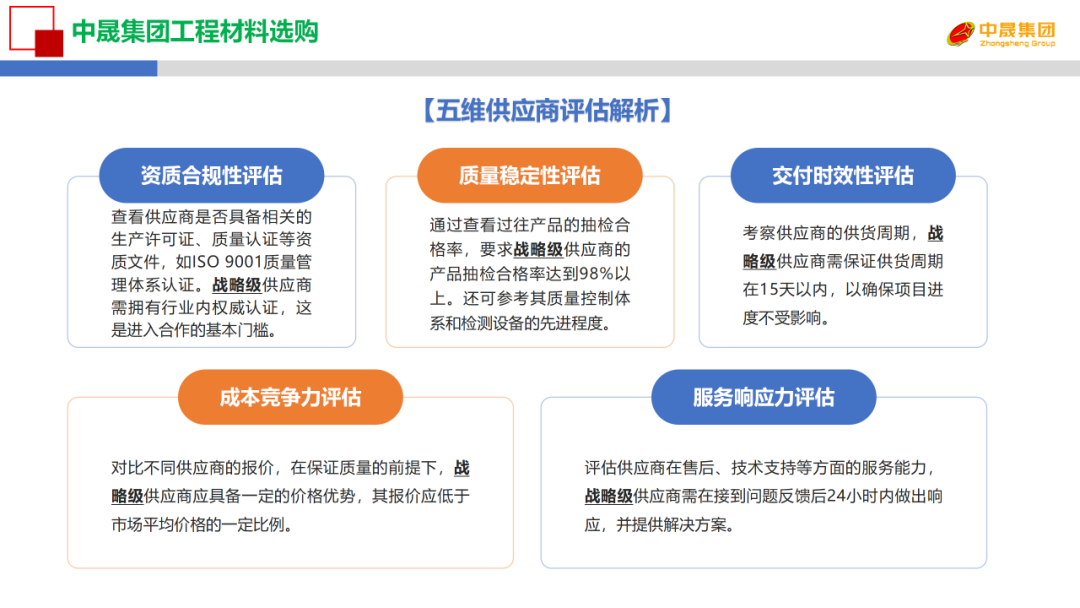 中晟集团工程材料选购

中晟集团
Zhongsheng Group

【五维供应商评估解析】

资质合规性评估

查看供应商是否具备相关的生产许可证、质量认证等资质文件，如ISO 9001质量管理体系认证。战略级供应商需拥有行业内权威认证，这是进入合作的基本门槛。

质量稳定性评估

通过查看过往产品的抽检合格率，要求战略级供应商的产品抽检合格率达到98%以上。还可参考其质量控制体系和检测设备的先进程度。

交付时效性评估

考察供应商的供货周期，战略级供应商需保证供货周期在15天以内，以确保项目进度不受影响。

成本竞争力评估

对比不同供应商的报价，在保证质量的前提下，战略级供应商应具备一定的价格优势，其报价应低于市场平均价格的一定比例。

服务响应力评估

评估供应商在售后、技术支持等方面的服务能力，战略级供应商需在接到问题反馈后24小时内做出响应，并提供解决方案。